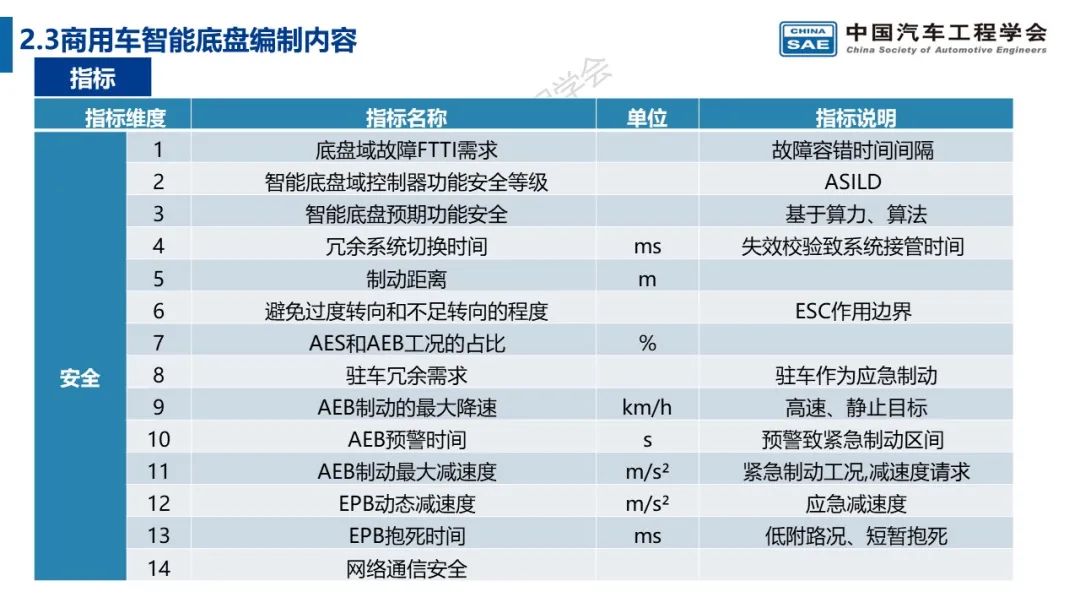 2.3商用车智能底盘编制内容

CHINA SAE 中国汽车工程学会
China Society of Automotive Engineers

指标

| 指标维度 | | 指标名称 | 单位 | 指标说明 |
|---|---|---|---|---|
| 安全 | 1 | 底盘域故障FTTI需求 | | 故障容错时间间隔 |
| | 2 | 智能底盘域控制器功能安全等级 | | ASILD |
| | 3 | 智能底盘预期功能安全 | | 基于算力、算法 |
| | 4 | 冗余系统切换时间 | ms | 失效校验致系统接管时间 |
| | 5 | 制动距离 | m | |
| | 6 | 避免过度转向和不足转向的程度 | | ESC作用边界 |
| | 7 | AES和AEB工况的占比 | % | |
| | 8 | 驻车冗余需求 | | 驻车作为应急制动 |
| | 9 | AEB制动的最大降速 | km/h | 高速、静止目标 |
| | 10 | AEB预警时间 | s | 预警致紧急制动区间 |
| | 11 | AEB制动最大减速度 | $m/s^2$ | 紧急制动工况,减速度请求 |
| | 12 | EPB动态减速度 | $m/s^2$ | 应急减速度 |
| | 13 | EPB抱死时间 | ms | 低附路况、短暂抱死 |
| | 14 | 网络通信安全 | | |